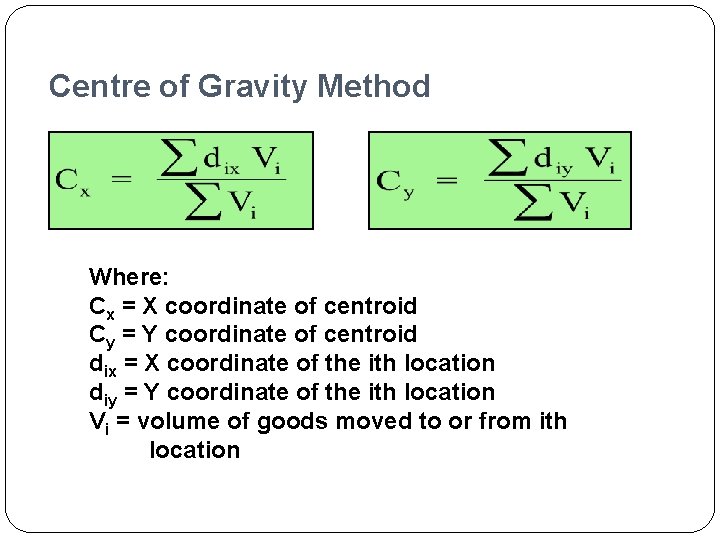 Centre of Gravity Method

$C_x = \frac{\sum d_{ix} V_i}{\sum V_i}$

$C_y = \frac{\sum d_{iy} V_i}{\sum V_i}$

Where:
$C_x$ = X coordinate of centroid
$C_y$ = Y coordinate of centroid
$d_{ix}$ = X coordinate of the ith location
$d_{iy}$ = Y coordinate of the ith location
$V_i$ = volume of goods moved to or from ith location